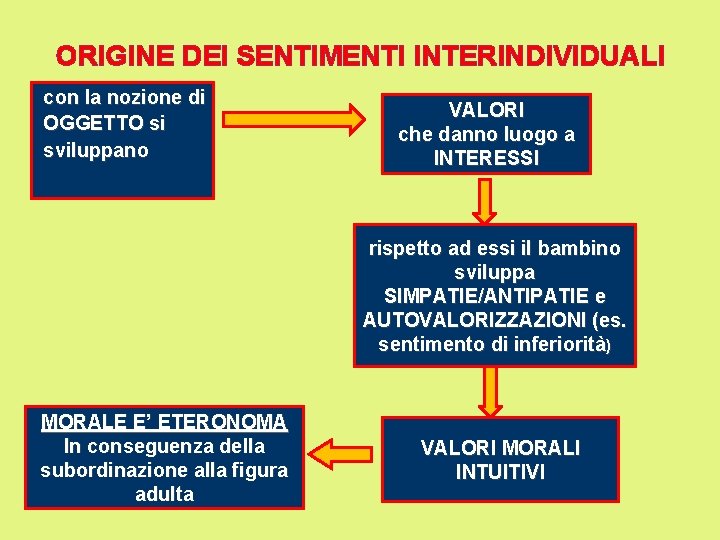 ORIGINE DEI SENTIMENTI INTERINDIVIDUALI

con la nozione di OGGETTO si sviluppano

VALORI che danno luogo a INTERESSI

rispetto ad essi il bambino sviluppa SIMPATIE/ANTIPATIE e AUTOVALORIZZAZIONI (es. sentimento di inferiorità)

VALORI MORALI INTUITIVI

MORALE E' ETERONOMA
In conseguenza della subordinazione alla figura adulta